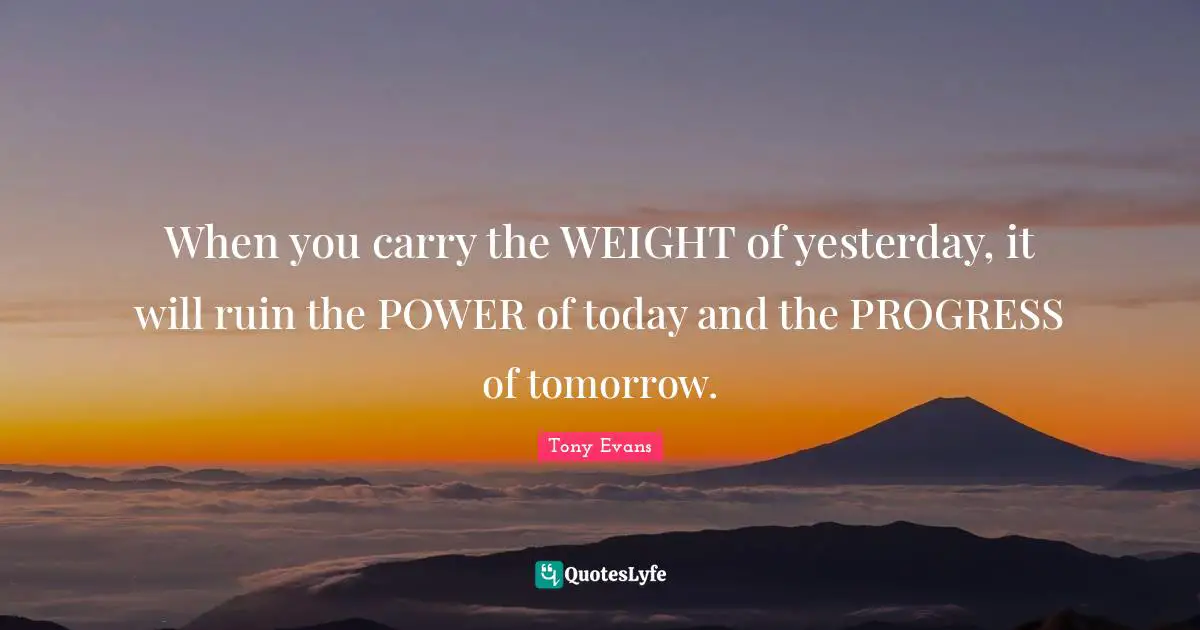 When you carry the WEIGHT of yesterday, it will ruin the POWER of today and the PROGRESS of tomorrow.

Tony Evans

QuotesLyfe